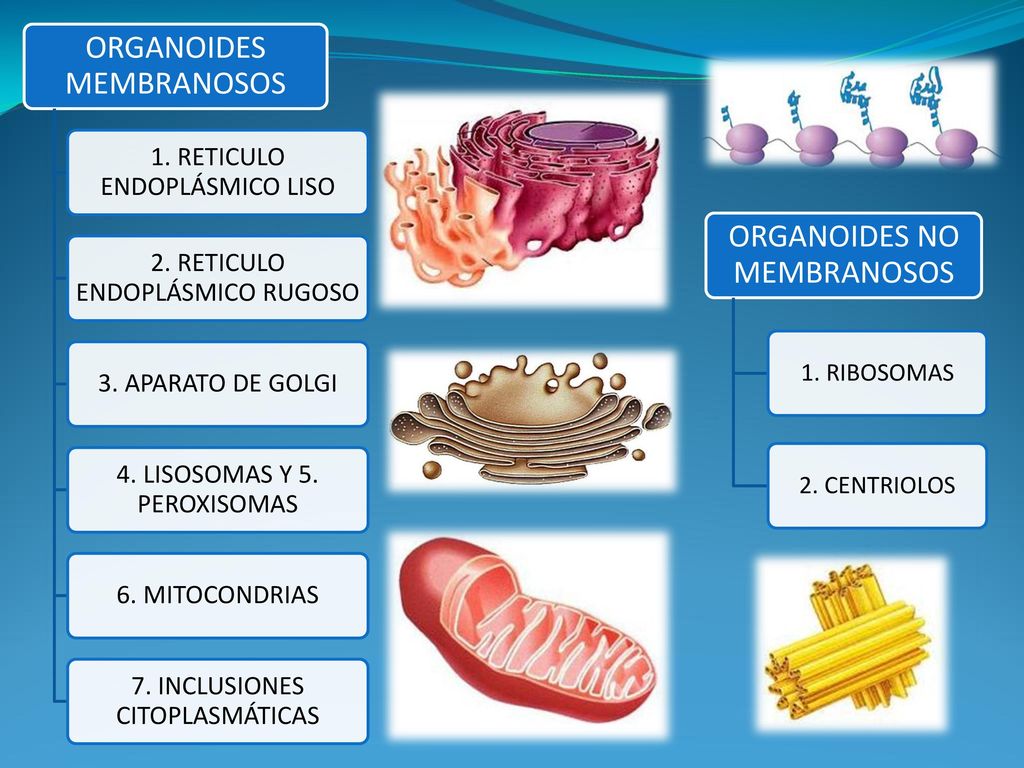 ORGANOIDES MEMBRANOSOS

1. RETICULO ENDOPLÁSMICO LISO

2. RETICULO ENDOPLÁSMICO RUGOSO

3. APARATO DE GOLGI

4. LISOSOMAS Y 5. PEROXISOMAS

6. MITOCONDRIAS

7. INCLUSIONES CITOPLASMÁTICAS

ORGANOIDES NO MEMBRANOSOS

1. RIBOSOMAS

2. CENTRIOLOS